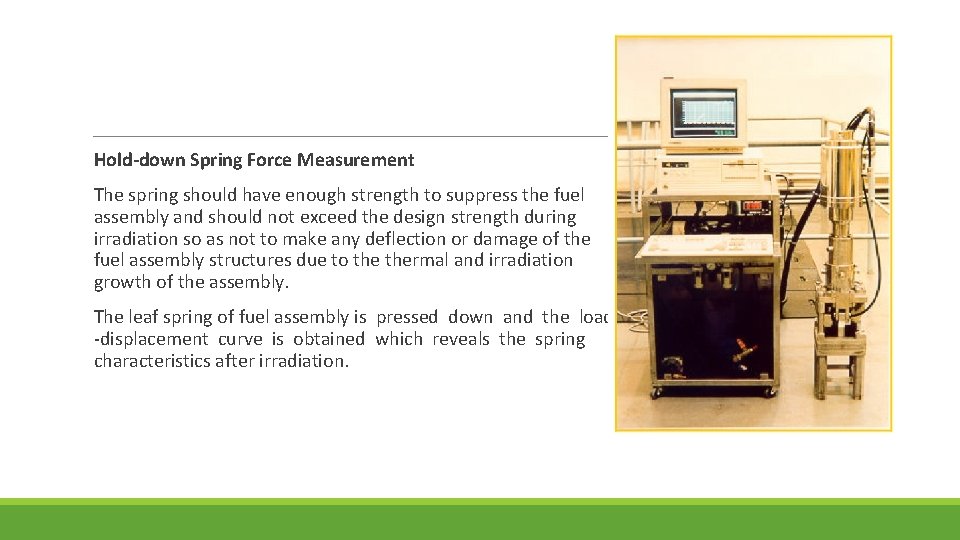 Hold-down Spring Force Measurement

The spring should have enough strength to suppress the fuel assembly and should not exceed the design strength during irradiation so as not to make any deflection or damage of the fuel assembly structures due to the thermal and irradiation growth of the assembly.

The leaf spring of fuel assembly is pressed down and the load -displacement curve is obtained which reveals the spring characteristics after irradiation.